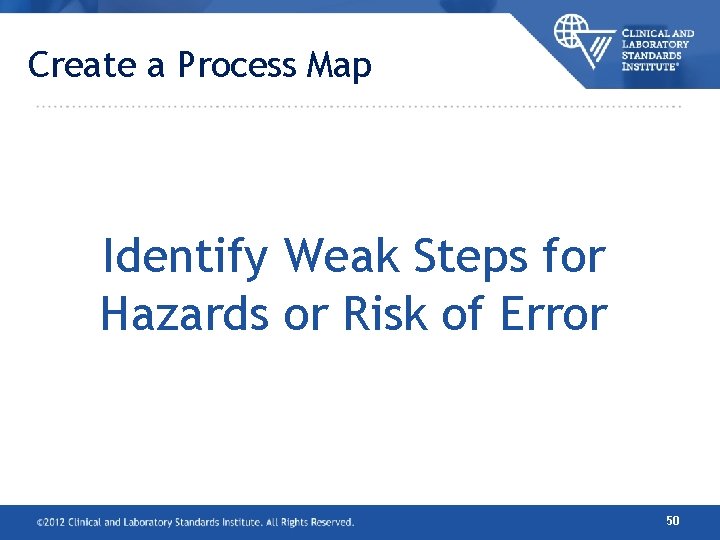 Create a Process Map

CLINICAL AND LABORATORY STANDARDS INSTITUTE®

Identify Weak Steps for Hazards or Risk of Error

©2012 Clinical and Laboratory Standards Institute. All Rights Reserved.

50